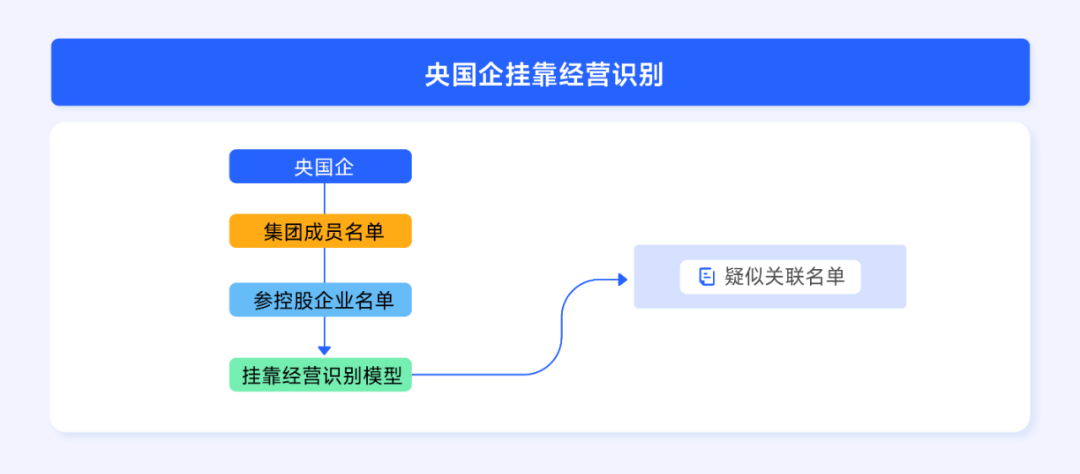 央国企挂靠经营识别

央国企

集团成员名单

参控股企业名单

挂靠经营识别模型

疑似关联名单